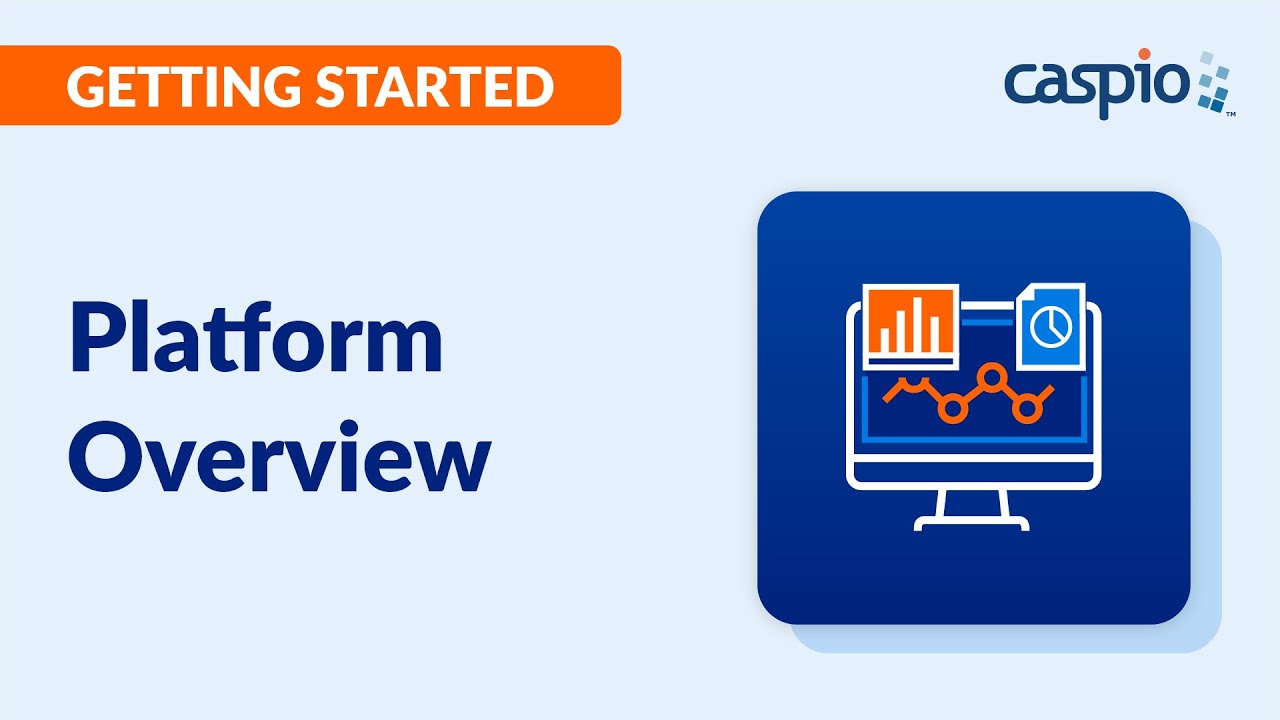 GETTING STARTED

caspio™

Platform Overview